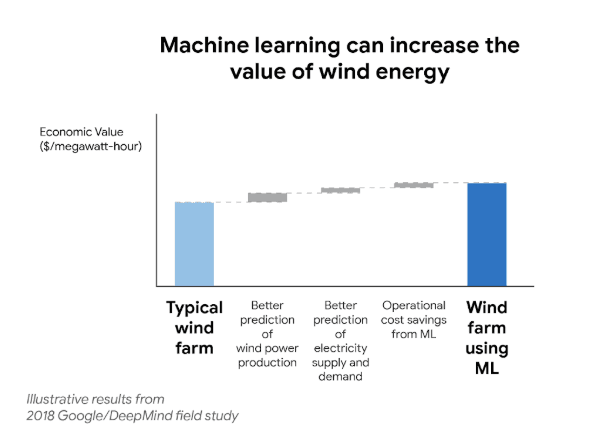 Machine learning can increase the value of wind energy

Economic Value ($/megawatt-hour)

Typical wind farm

Better prediction of wind power production

Better prediction of electricity supply and demand

Operational cost savings from ML

Wind farm using ML

Illustrative results from 2018 Google/DeepMind field study